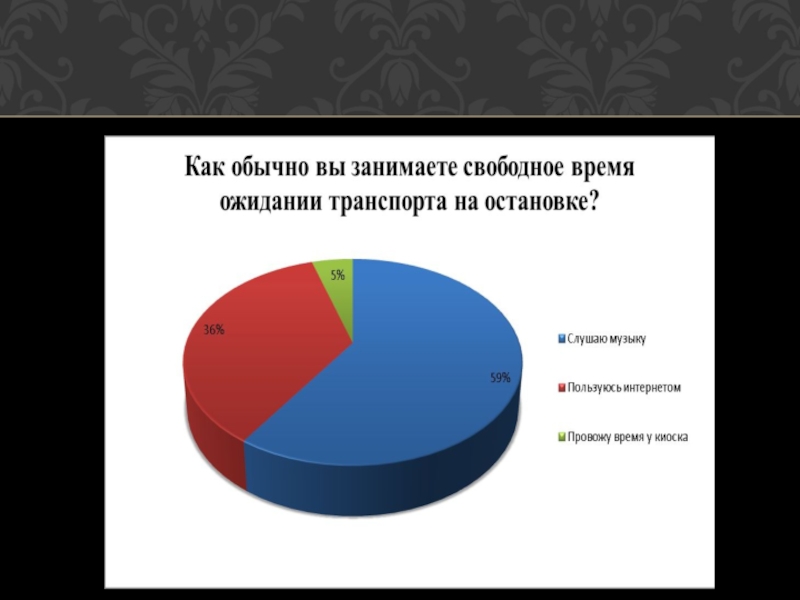 Как обычно вы занимаете свободное время ожидании транспорта на остановке?

5%

36%

59%

Слушаю музыку

Пользуюсь интернетом

Провожу время у киоска